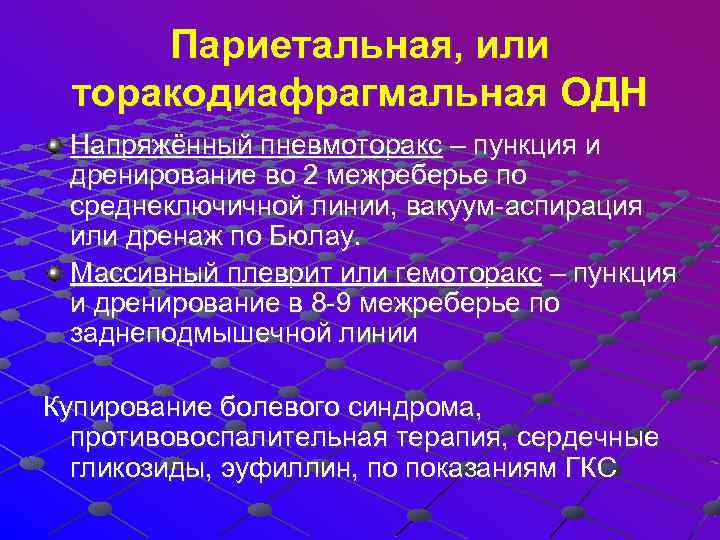 Париетальная, или торакодиафрагмальная ОДН

Напряжённый пневмоторакс – пункция и дренирование во 2 межреберье по среднеключичной линии, вакуум-аспирация или дренаж по Бюлау.

Массивный плеврит или гемоторакс – пункция и дренирование в 8-9 межреберье по заднеподмышечной линии

Купирование болевого синдрома, противовоспалительная терапия, сердечные гликозиды, эуфиллин, по показаниям ГКС